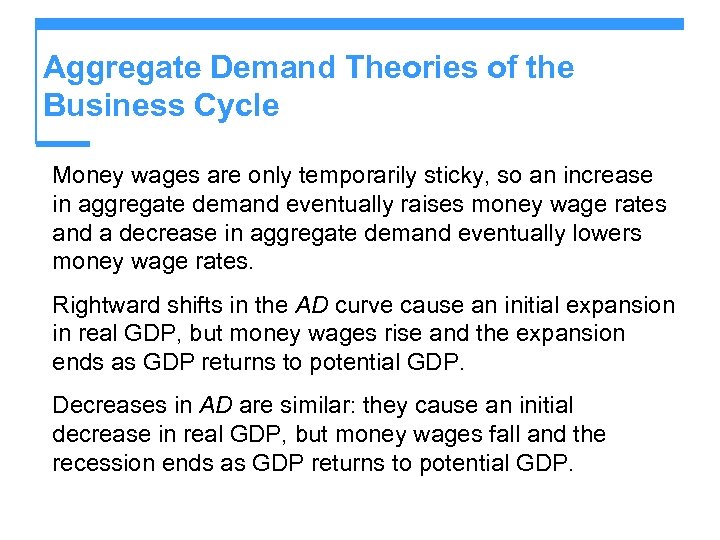 Aggregate Demand Theories of the Business Cycle

Money wages are only temporarily sticky, so an increase in aggregate demand eventually raises money wage rates and a decrease in aggregate demand eventually lowers money wage rates.

Rightward shifts in the AD curve cause an initial expansion in real GDP, but money wages rise and the expansion ends as GDP returns to potential GDP.

Decreases in AD are similar: they cause an initial decrease in real GDP, but money wages fall and the recession ends as GDP returns to potential GDP.